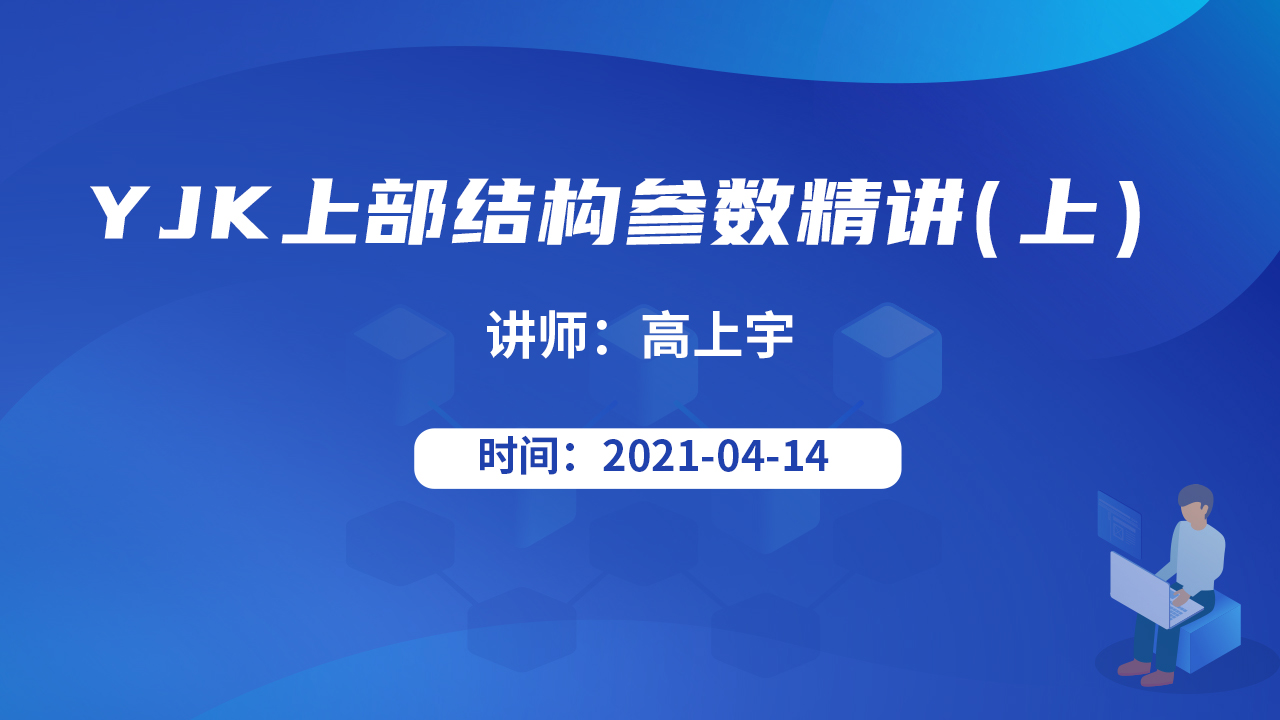 YJK上部结构参数精讲(上)

讲师：高上宇

时间：2021-04-14